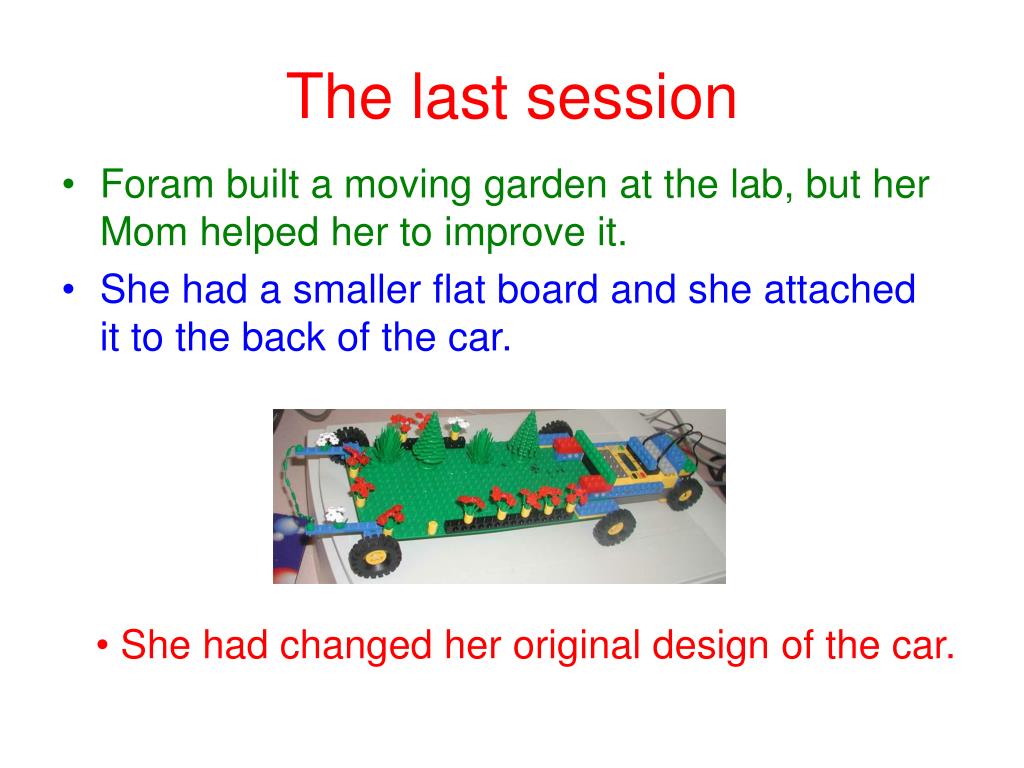 The last session

• Foram built a moving garden at the lab, but her Mom helped her to improve it.
• She had a smaller flat board and she attached it to the back of the car.

• She had changed her original design of the car.